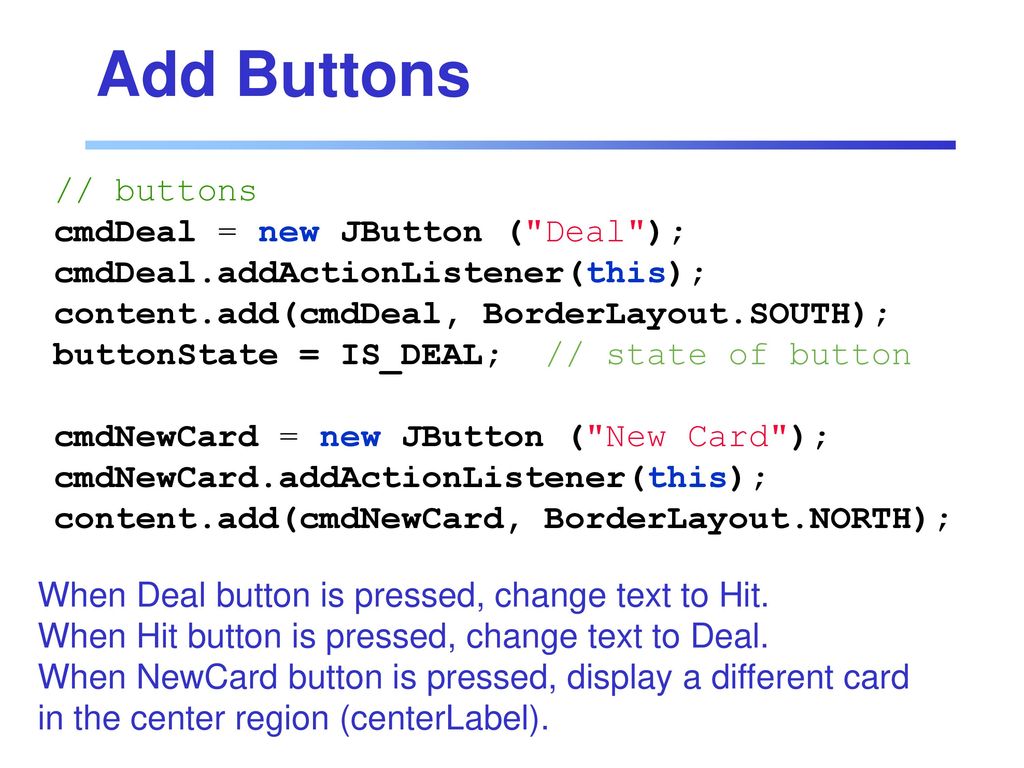 Add Buttons

// buttons
cmdDeal = new JButton ("Deal");
cmdDeal.addActionListener(this);
content.add(cmdDeal, BorderLayout.SOUTH);
buttonState = IS_DEAL; // state of button

cmdNewCard = new JButton ("New Card");
cmdNewCard.addActionListener(this);
content.add(cmdNewCard, BorderLayout.NORTH);

When Deal button is pressed, change text to Hit.
When Hit button is pressed, change text to Deal.
When NewCard button is pressed, display a different card in the center region (centerLabel).